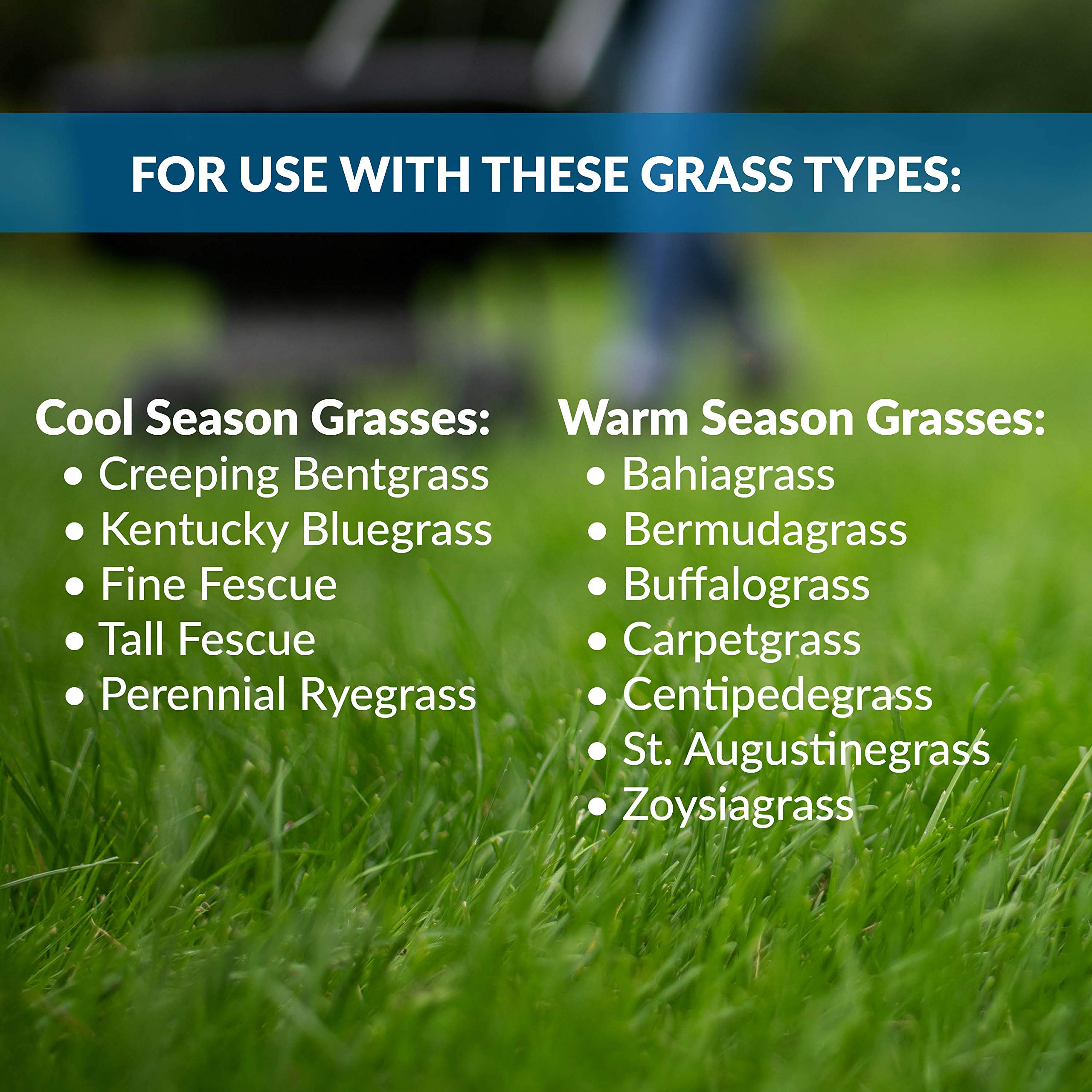 FOR USE WITH THESE GRASS TYPES:

Cool Season Grasses:
• Creeping Bentgrass
• Kentucky Bluegrass
• Fine Fescue
• Tall Fescue
• Perennial Ryegrass

Warm Season Grasses:
• Bahiagrass
• Bermudagrass
• Buffalograss
• Carpetgrass
• Centipedegrass
• St. Augustinegrass
• Zoysiagrass